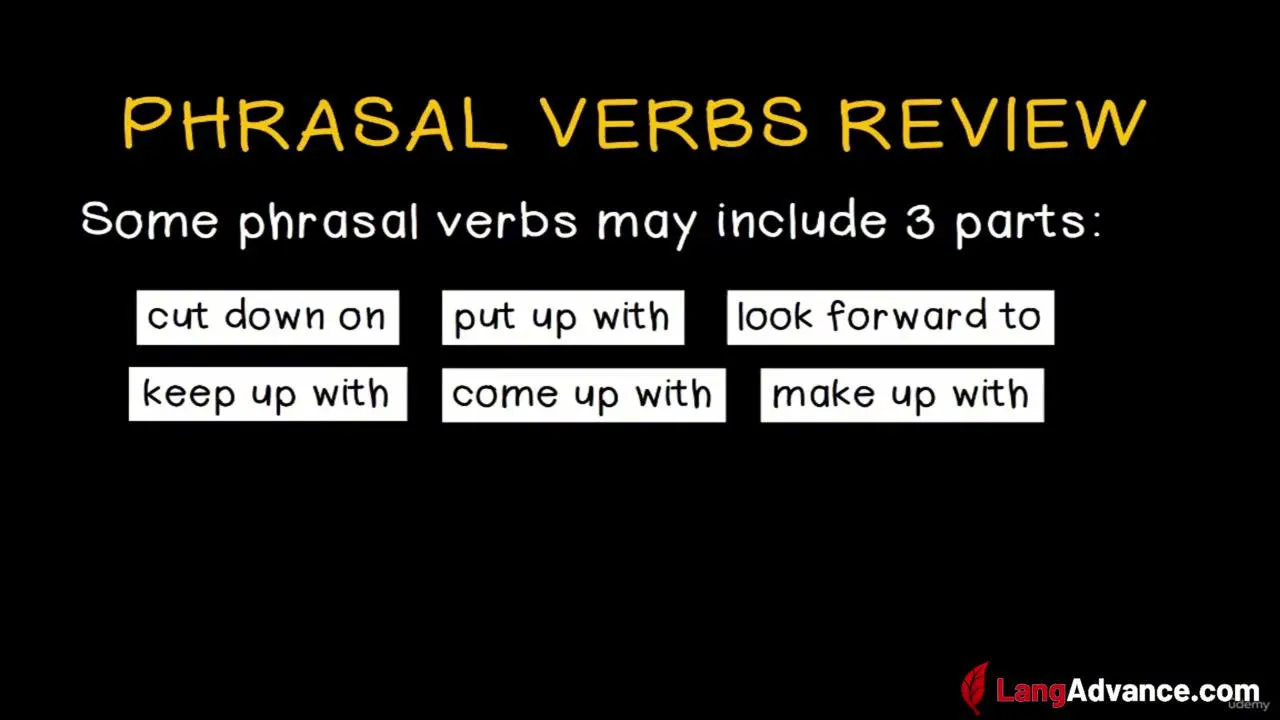 PHRASAL VERBS REVIEW

Some phrasal verbs may include 3 parts:

cut down on

put up with

look forward to

keep up with

come up with

make up with

udemy

LangAdvance.com